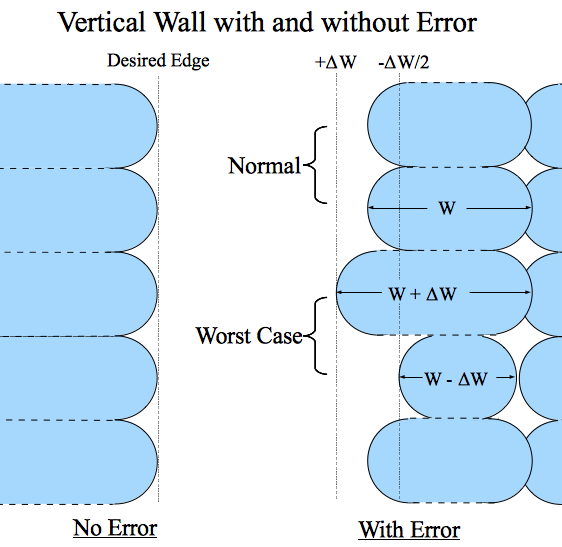 Vertical Wall with and without Error

Desired Edge

$+\Delta W$ $-\Delta W/2$

Normal

W

$W + \Delta W$

Worst Case

$W - \Delta W$

No Error

With Error